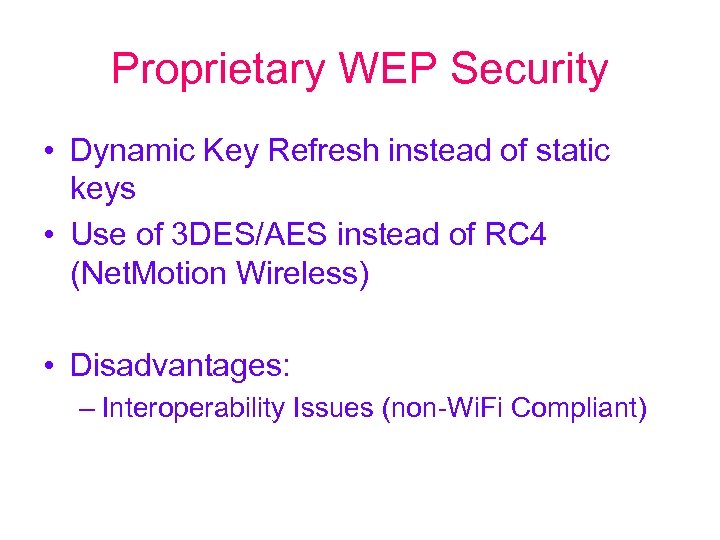 Proprietary WEP Security

• Dynamic Key Refresh instead of static keys
• Use of 3DES/AES instead of RC4 (NetMotion Wireless)

• Disadvantages:
– Interoperability Issues (non-WiFi Compliant)